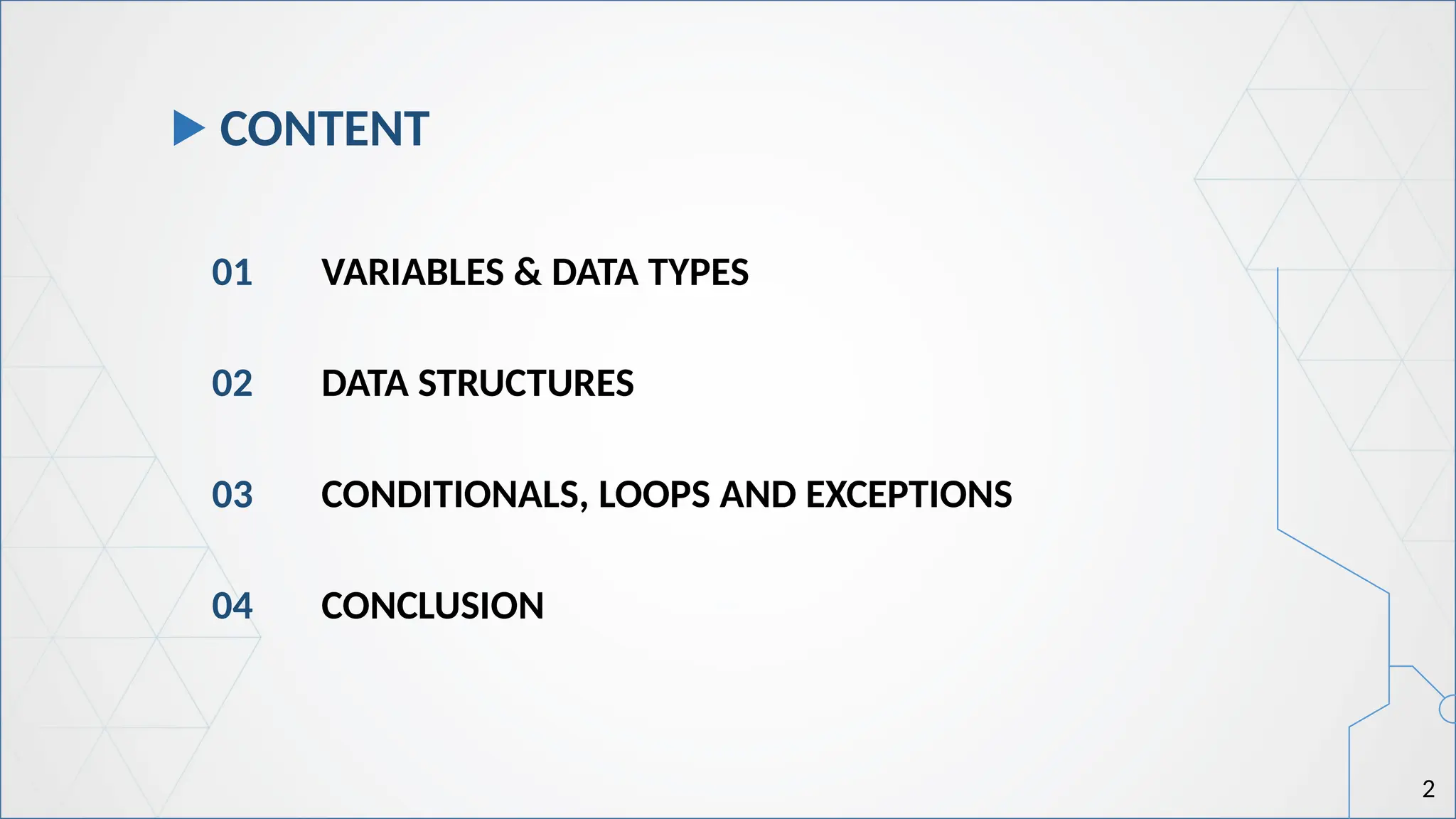 CONTENT

01 VARIABLES & DATA TYPES

02 DATA STRUCTURES

03 CONDITIONALS, LOOPS AND EXCEPTIONS

04 CONCLUSION

2